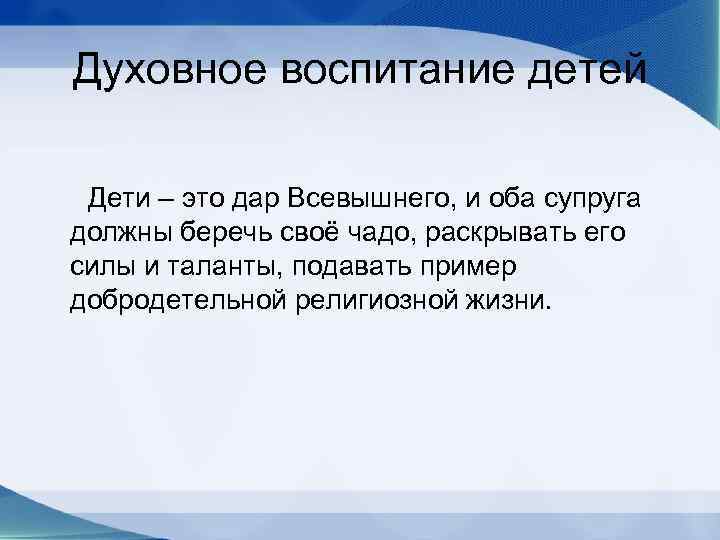 Духовное воспитание детей

Дети – это дар Всевышнего, и оба супруга должны беречь своё чадо, раскрывать его силы и таланты, подавать пример добродетельной религиозной жизни.